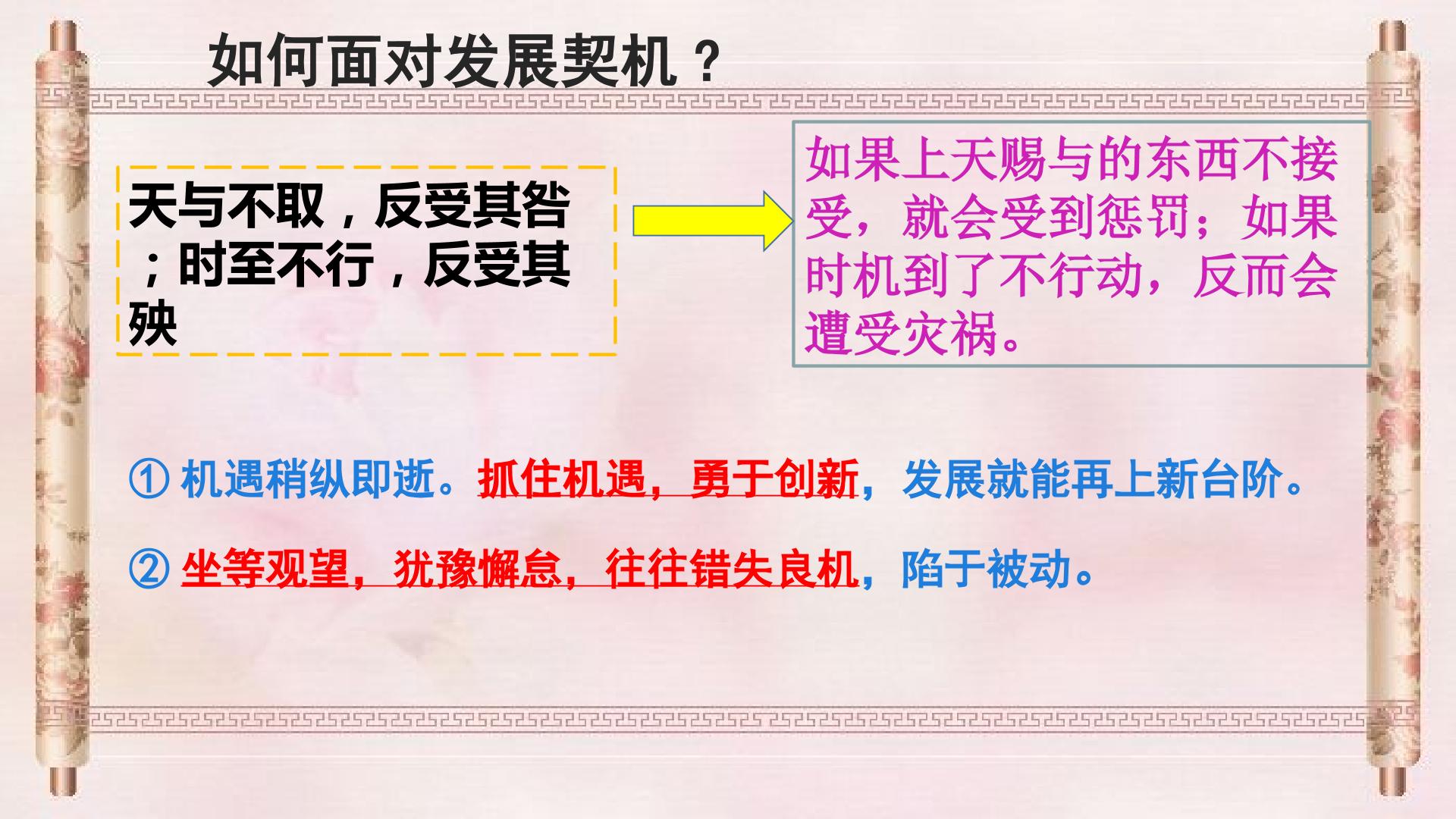 如何面对发展契机？

天与不取，反受其咎；时至不行，反受其殃

如果上天赐与的东西不接受，就会受到惩罚；如果时机到了不行动，反而会遭受灾祸。

① 机遇稍纵即逝。抓住机遇，勇于创新，发展就能再上新台阶。

② 坐等观望，犹豫懈怠，往往错失良机，陷于被动。